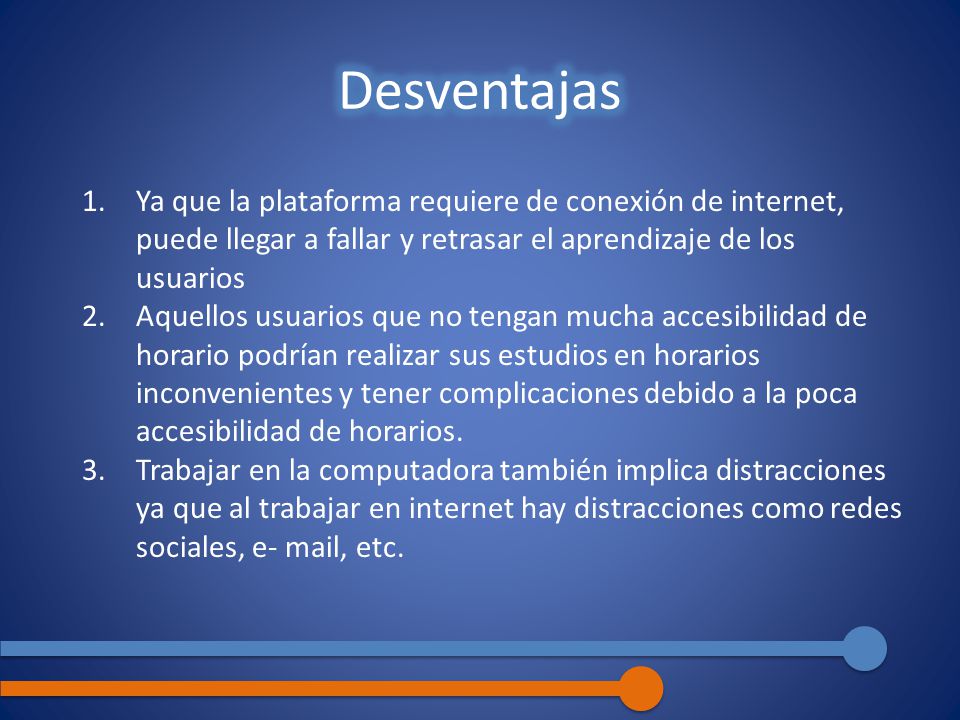 Desventajas

1. Ya que la plataforma requiere de conexión de internet, puede llegar a fallar y retrasar el aprendizaje de los usuarios
2. Aquellos usuarios que no tengan mucha accesibilidad de horario podrían realizar sus estudios en horarios inconvenientes y tener complicaciones debido a la poca accesibilidad de horarios.
3. Trabajar en la computadora también implica distracciones ya que al trabajar en internet hay distracciones como redes sociales, e- mail, etc.